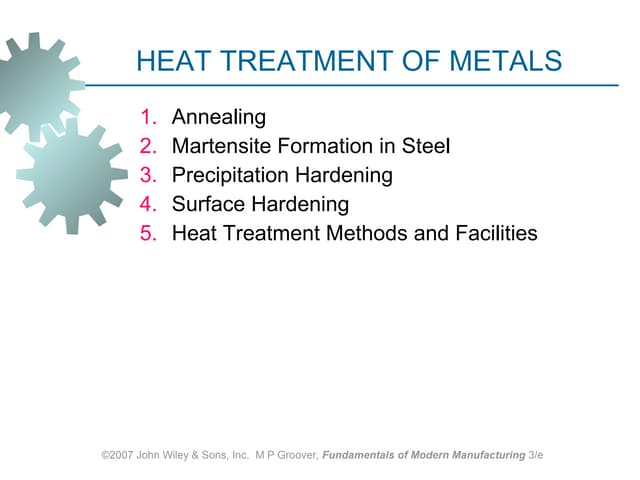 HEAT TREATMENT OF METALS

1. Annealing
2. Martensite Formation in Steel
3. Precipitation Hardening
4. Surface Hardening
5. Heat Treatment Methods and Facilities

©2007 John Wiley & Sons, Inc. M P Groover, Fundamentals of Modern Manufacturing 3/e